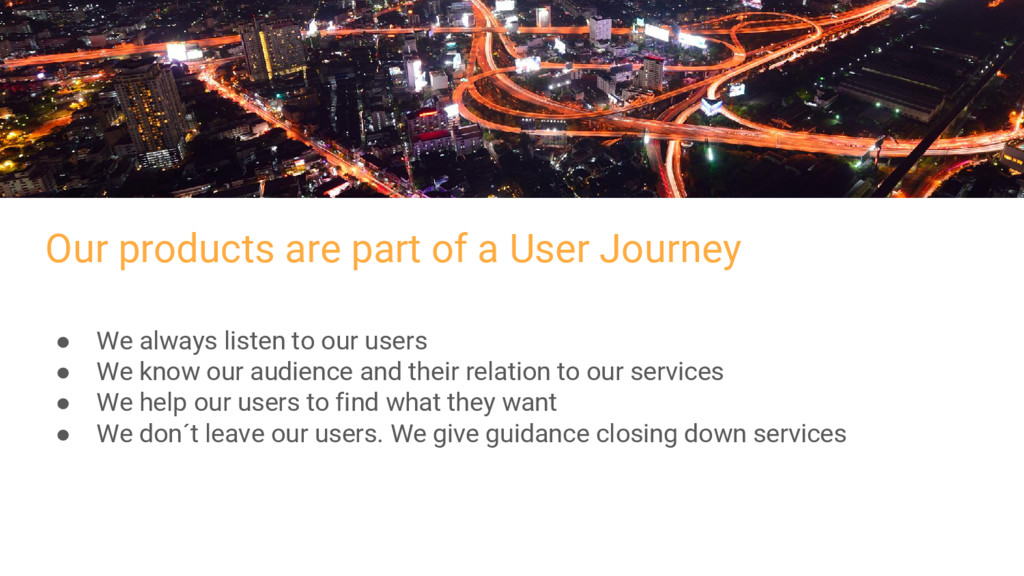 Our products are part of a User Journey

● We always listen to our users
● We know our audience and their relation to our services
● We help our users to find what they want
● We don´t leave our users. We give guidance closing down services